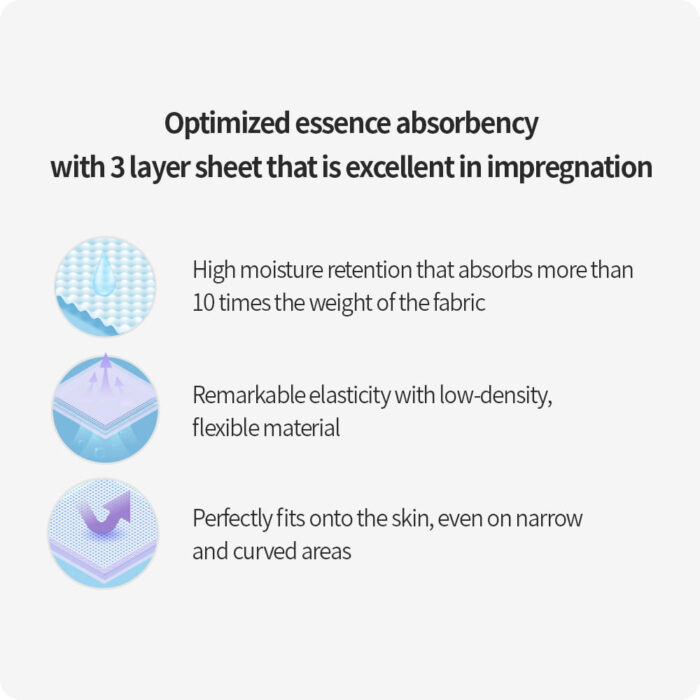 Optimized essence absorbency with 3 layer sheet that is excellent in impregnation

High moisture retention that absorbs more than 10 times the weight of the fabric

Remarkable elasticity with low-density, flexible material

Perfectly fits onto the skin, even on narrow and curved areas